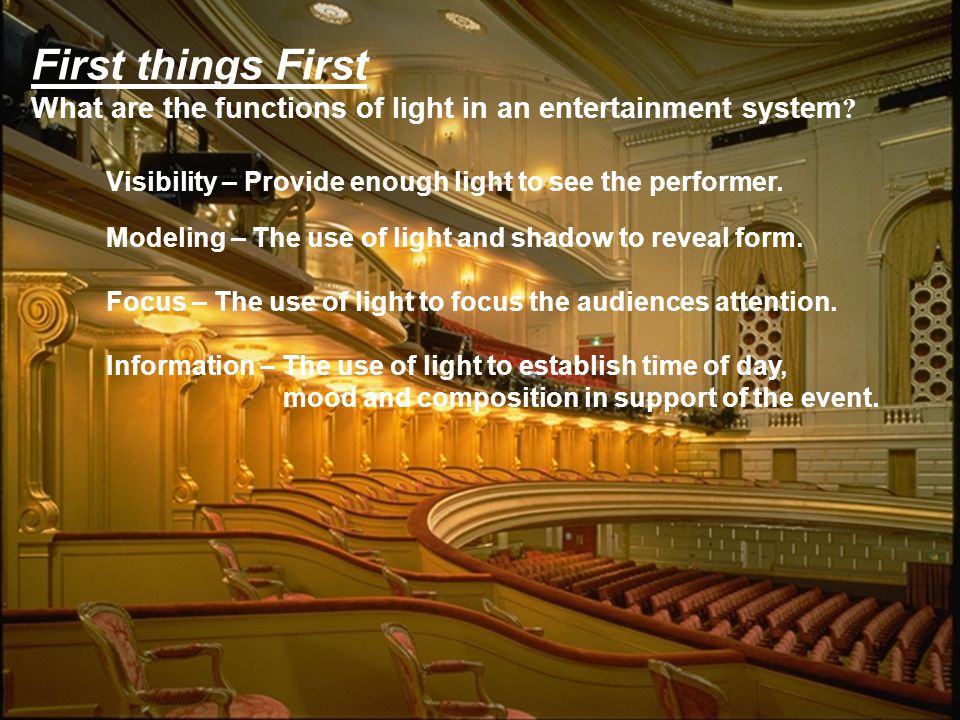 First things First
What are the functions of light in an entertainment system?

Visibility – Provide enough light to see the performer.

Modeling – The use of light and shadow to reveal form.

Focus – The use of light to focus the audiences attention.

Information – The use of light to establish time of day, mood and composition in support of the event.